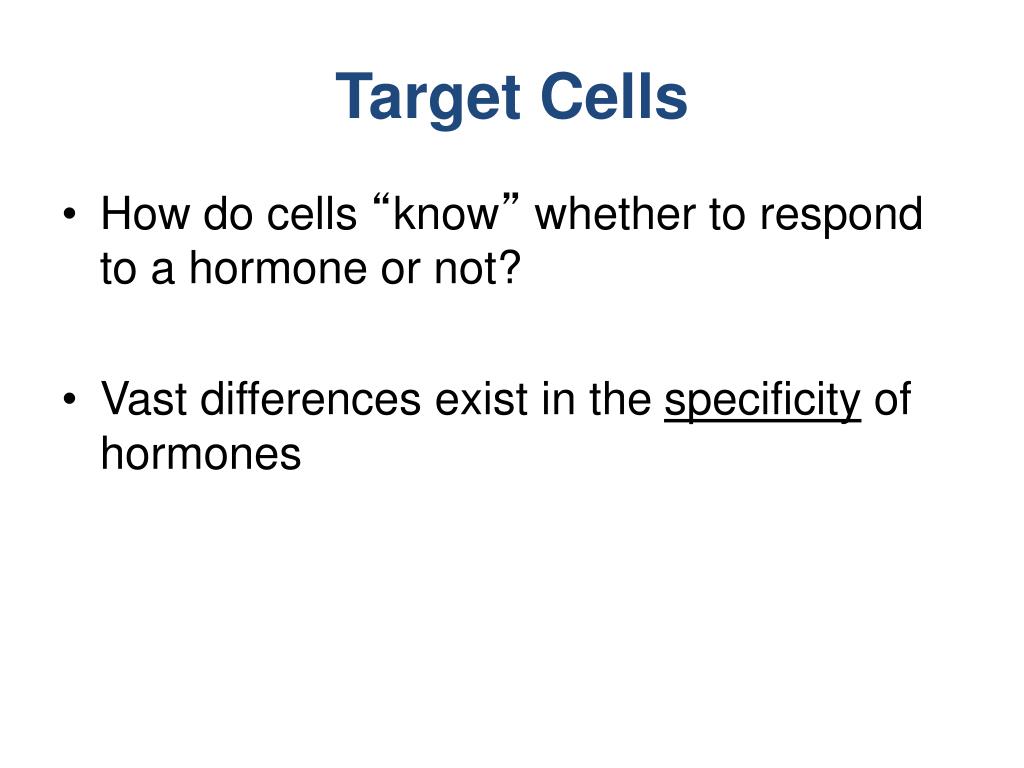 Target Cells

• How do cells “know” whether to respond to a hormone or not?

• Vast differences exist in the specificity of hormones